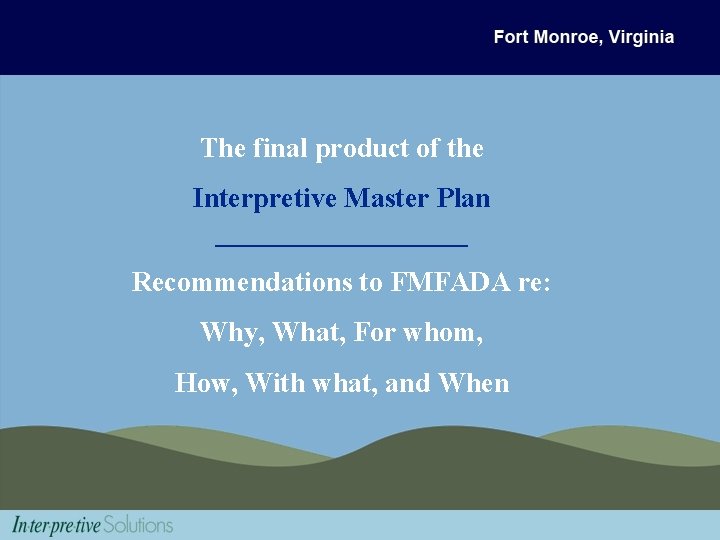 Fort Monroe, Virginia

The final product of the

Interpretive Master Plan

Recommendations to FMFADA re:

Why, What, For whom,

How, With what, and When

Interpretive Solutions